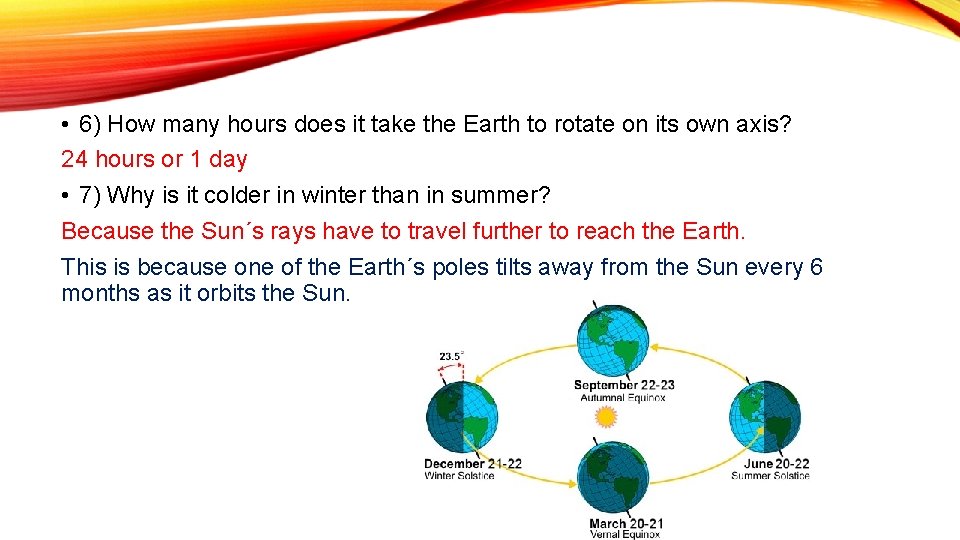 • 6) How many hours does it take the Earth to rotate on its own axis?
24 hours or 1 day
• 7) Why is it colder in winter than in summer?
Because the Sun´s rays have to travel further to reach the Earth.
This is because one of the Earth´s poles tilts away from the Sun every 6 months as it orbits the Sun.

23.5°
September 22-23
Autumnal Equinox
December 21-22
Winter Solstice
June 20-22
Summer Solstice
March 20-21
Vernal Equinox